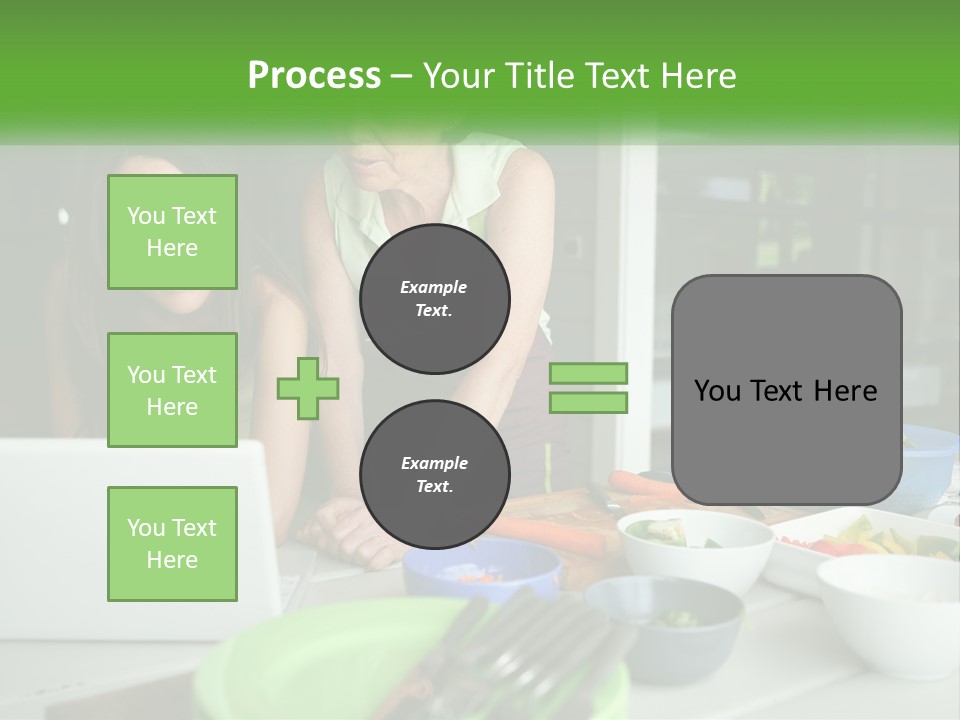 Process – Your Title Text Here

You Text Here

You Text Here

You Text Here

Example Text.

Example Text.

You Text Here